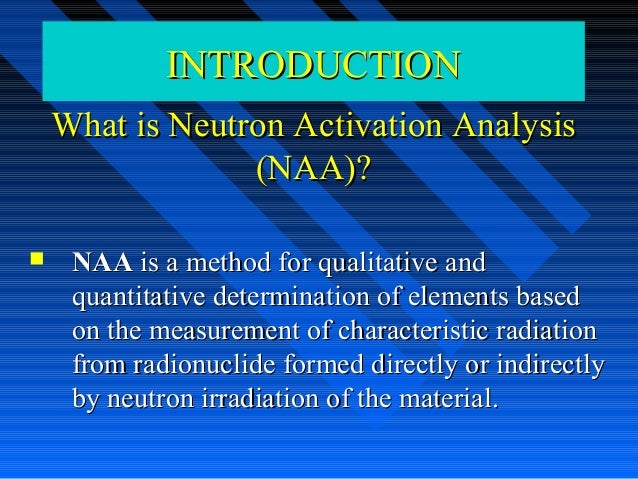 INTRODUCTION

What is Neutron Activation Analysis (NAA)?

▪ NAA is a method for qualitative and quantitative determination of elements based on the measurement of characteristic radiation from radionuclide formed directly or indirectly by neutron irradiation of the material.